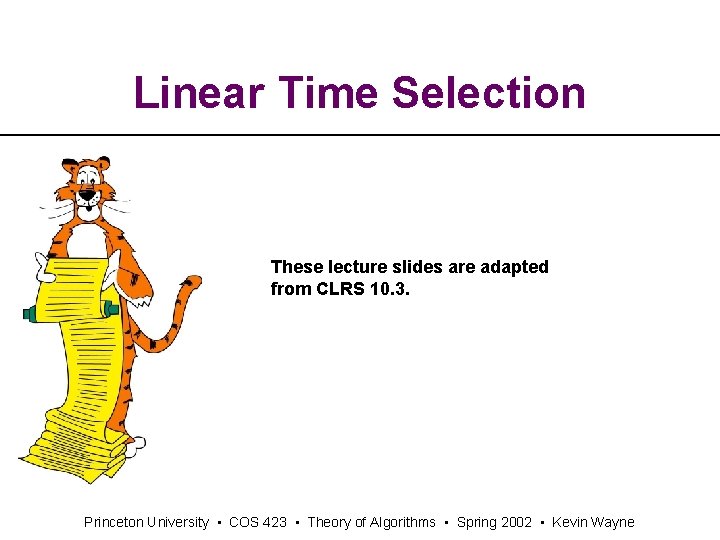 Linear Time Selection

These lecture slides are adapted from CLRS 10.3.

Princeton University • COS 423 • Theory of Algorithms • Spring 2002 • Kevin Wayne